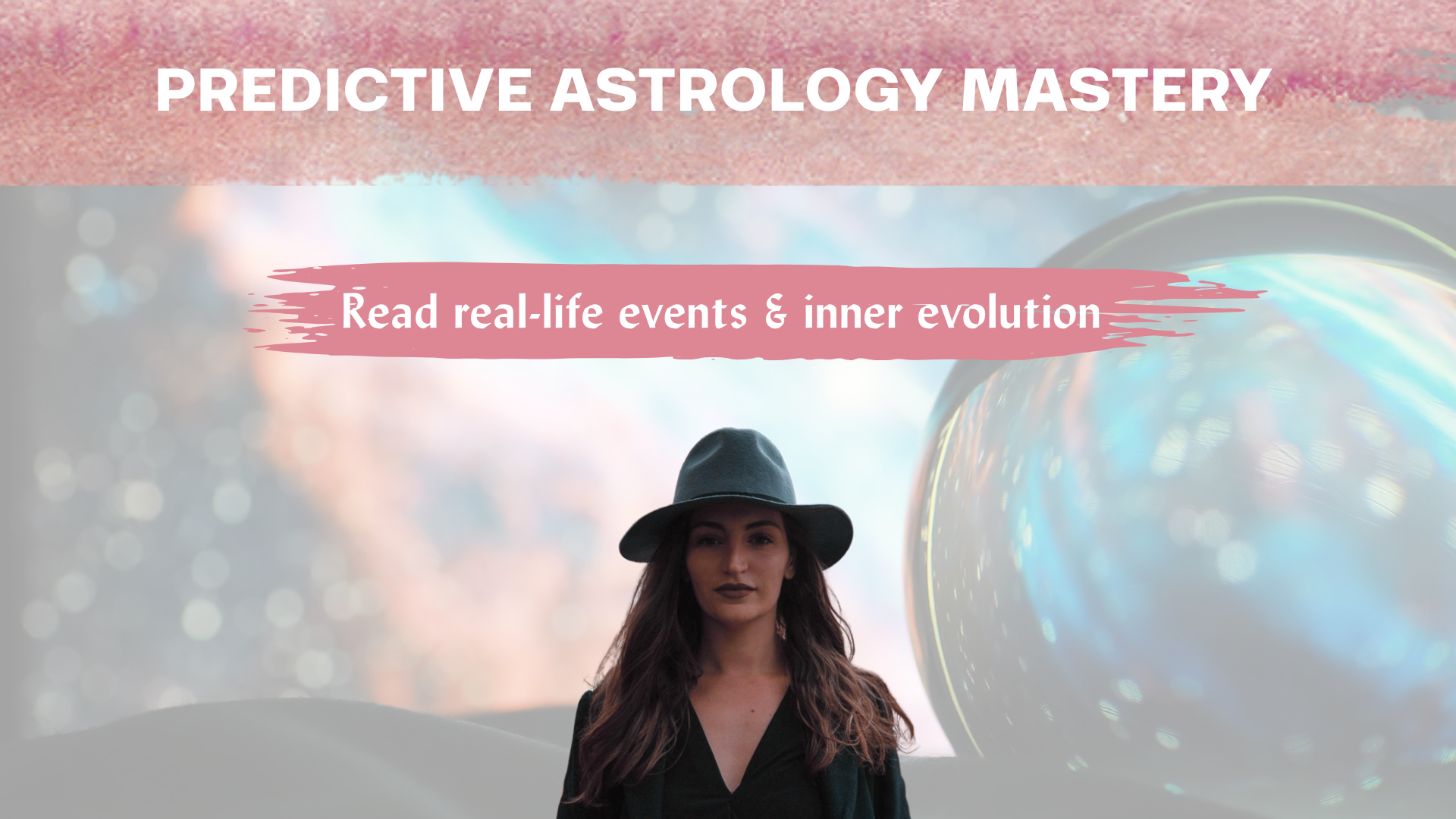 PREDICTIVE ASTROLOGY MASTERY

Read real-life events & inner evolution